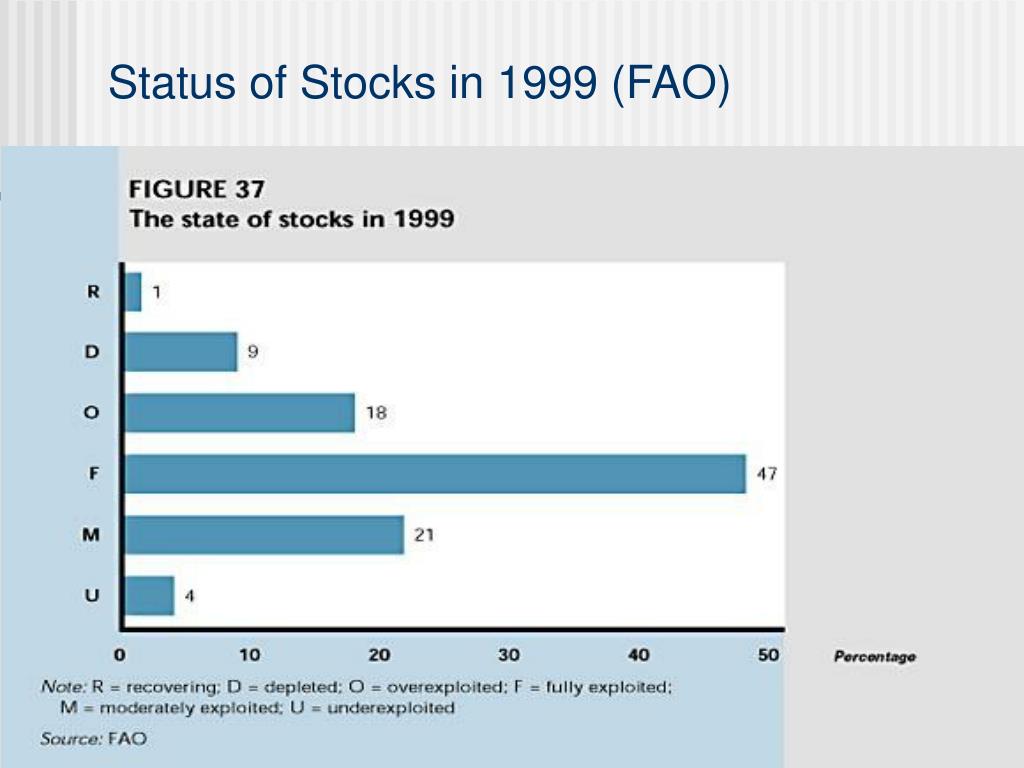 Status of Stocks in 1999 (FAO)

FIGURE 37
The state of stocks in 1999

R 1
D 9
O 18
F 47
M 21
U 4

0 10 20 30 40 50 Percentage

Note: R = recovering; D = depleted; O = overexploited; F = fully exploited; M = moderately exploited; U = underexploited

Source: FAO